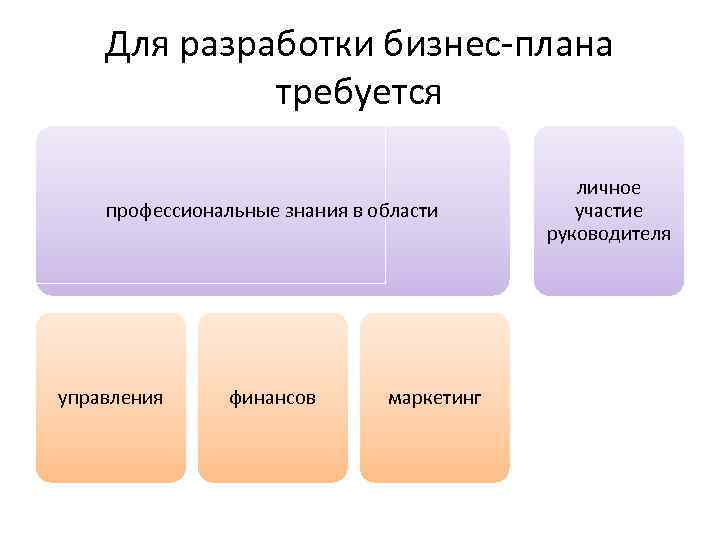 Для разработки бизнес-плана требуется

профессиональные знания в области

личное участие руководителя

управления

финансов

маркетинг